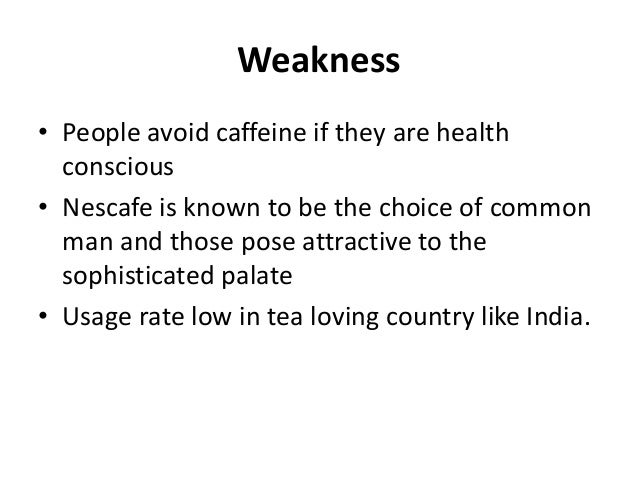 Weakness

• People avoid caffeine if they are health conscious
• Nescafe is known to be the choice of common man and those pose attractive to the sophisticated palate
• Usage rate low in tea loving country like India.